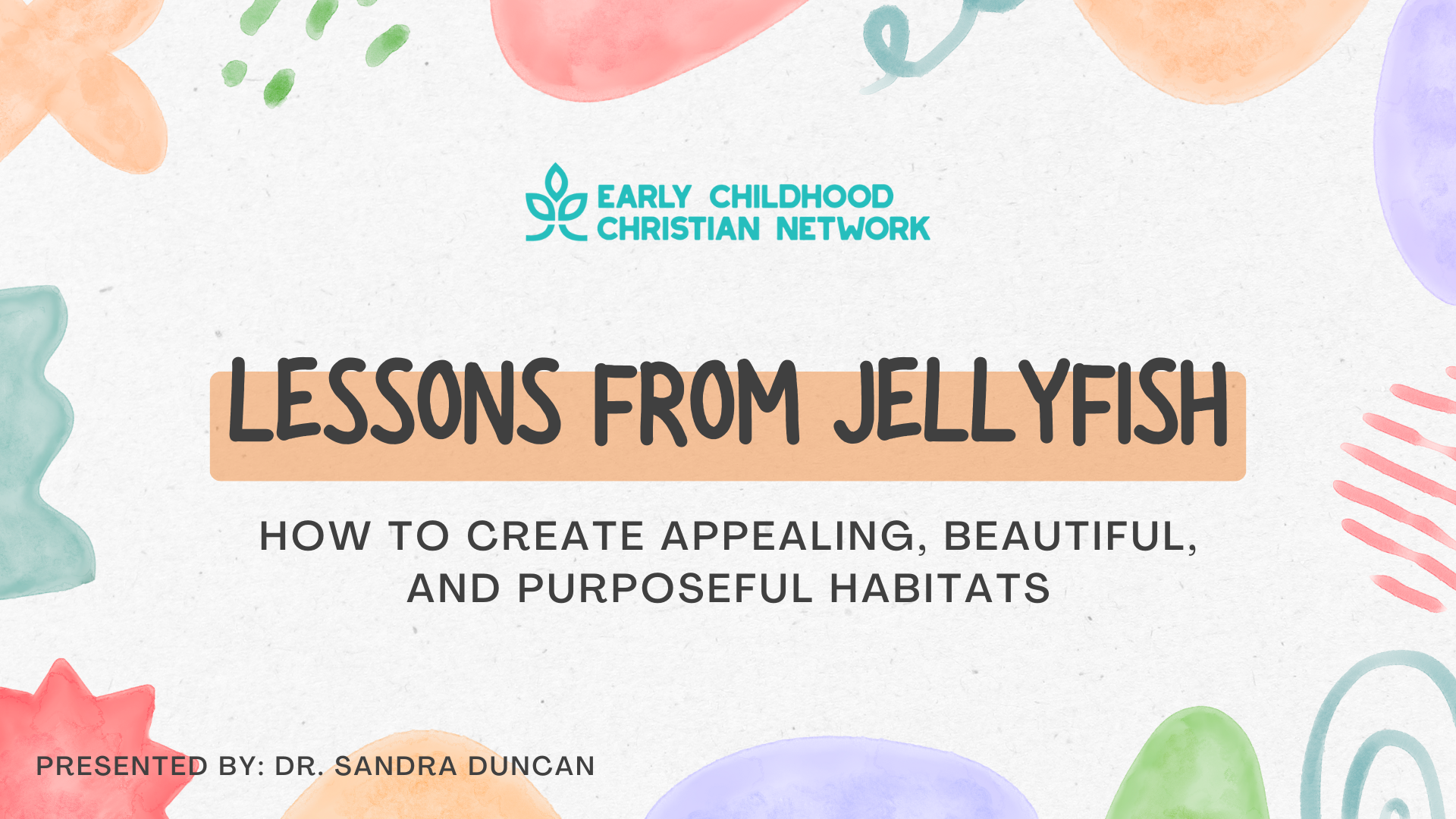 EARLY CHILDHOOD
CHRISTIAN NETWORK

LESSONS FROM JELLYFISH

HOW TO CREATE APPEALING, BEAUTIFUL, AND PURPOSEFUL HABITATS

PRESENTED BY: DR. SANDRA DUNCAN